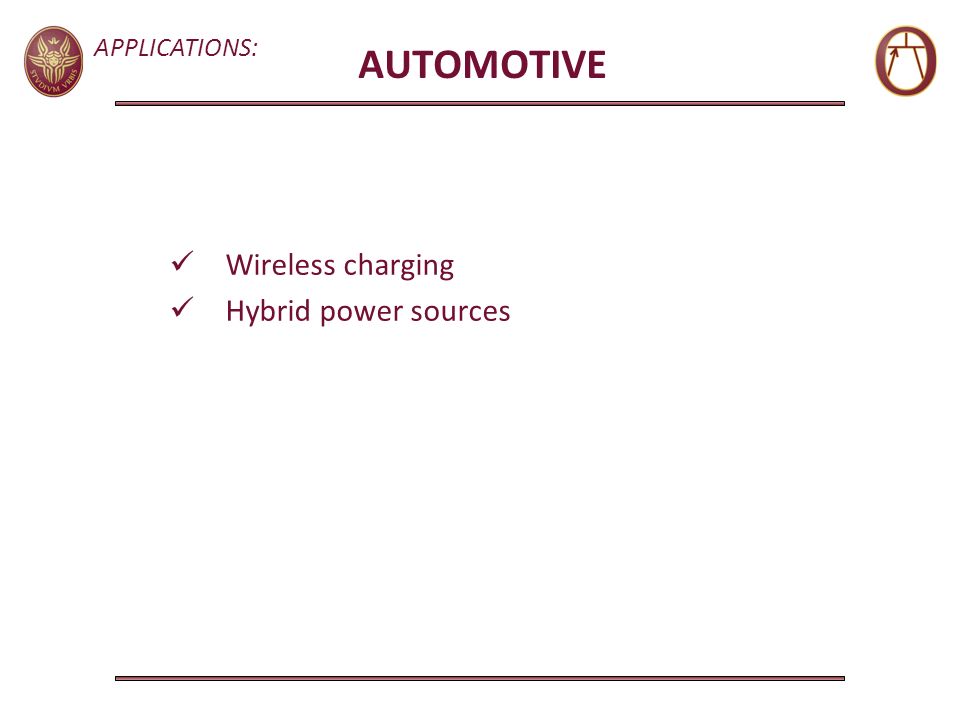 STVDIVM VRBIS

APPLICATIONS:

AUTOMOTIVE

✓ Wireless charging
✓ Hybrid power sources